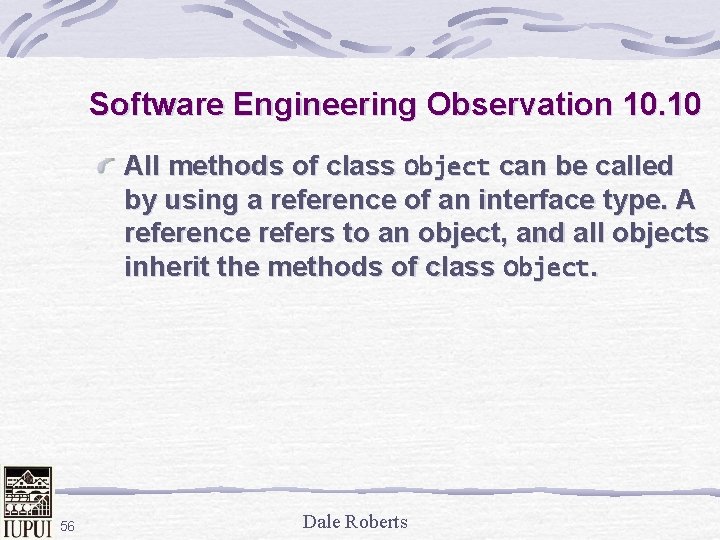 Software Engineering Observation 10.10

All methods of class Object can be called by using a reference of an interface type. A reference refers to an object, and all objects inherit the methods of class Object.

IUPUI 56

Dale Roberts